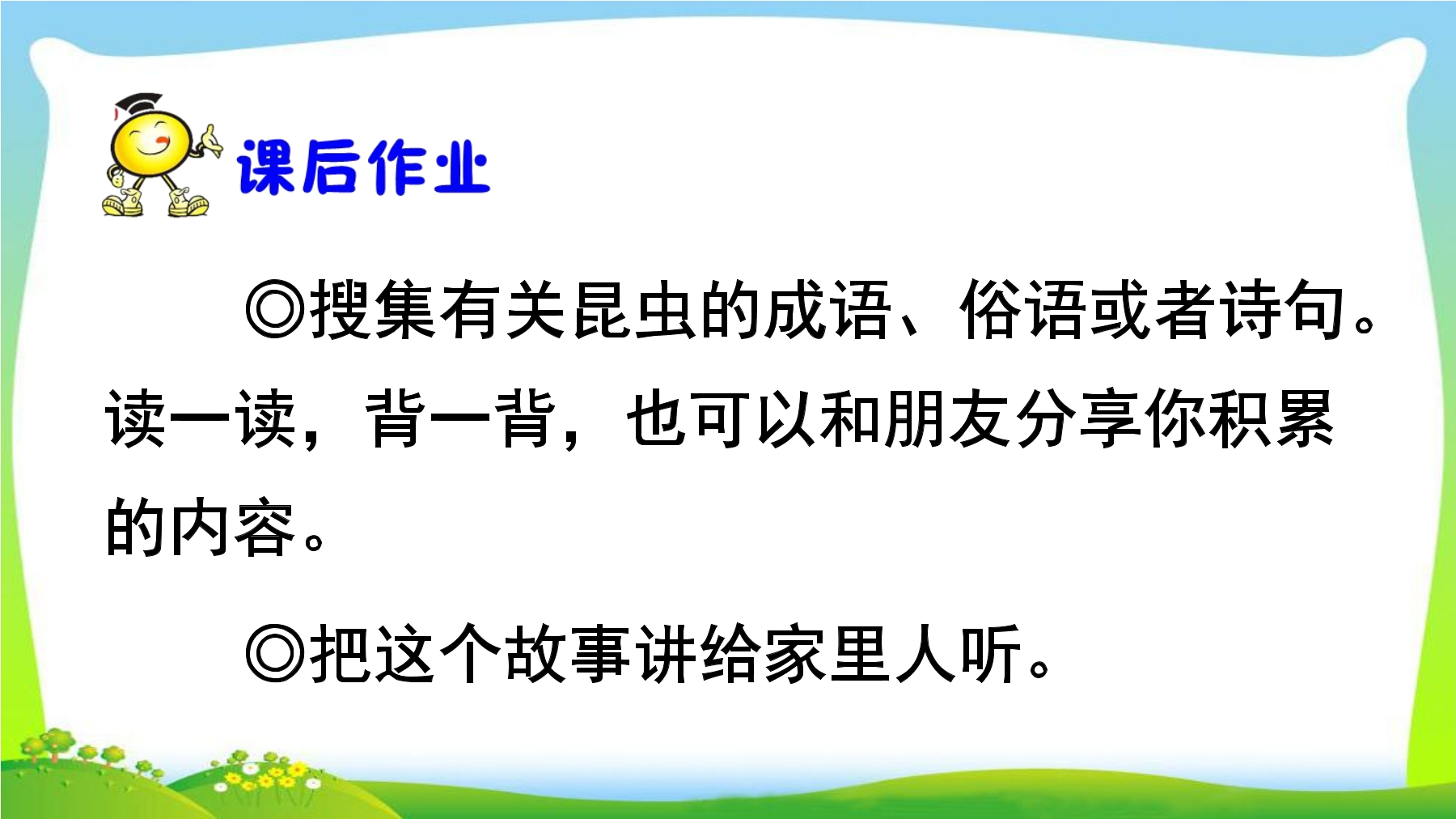 课后作业

◎搜集有关昆虫的成语、俗语或者诗句。读一读，背一背，也可以和朋友分享你积累的内容。

◎把这个故事讲给家里人听。